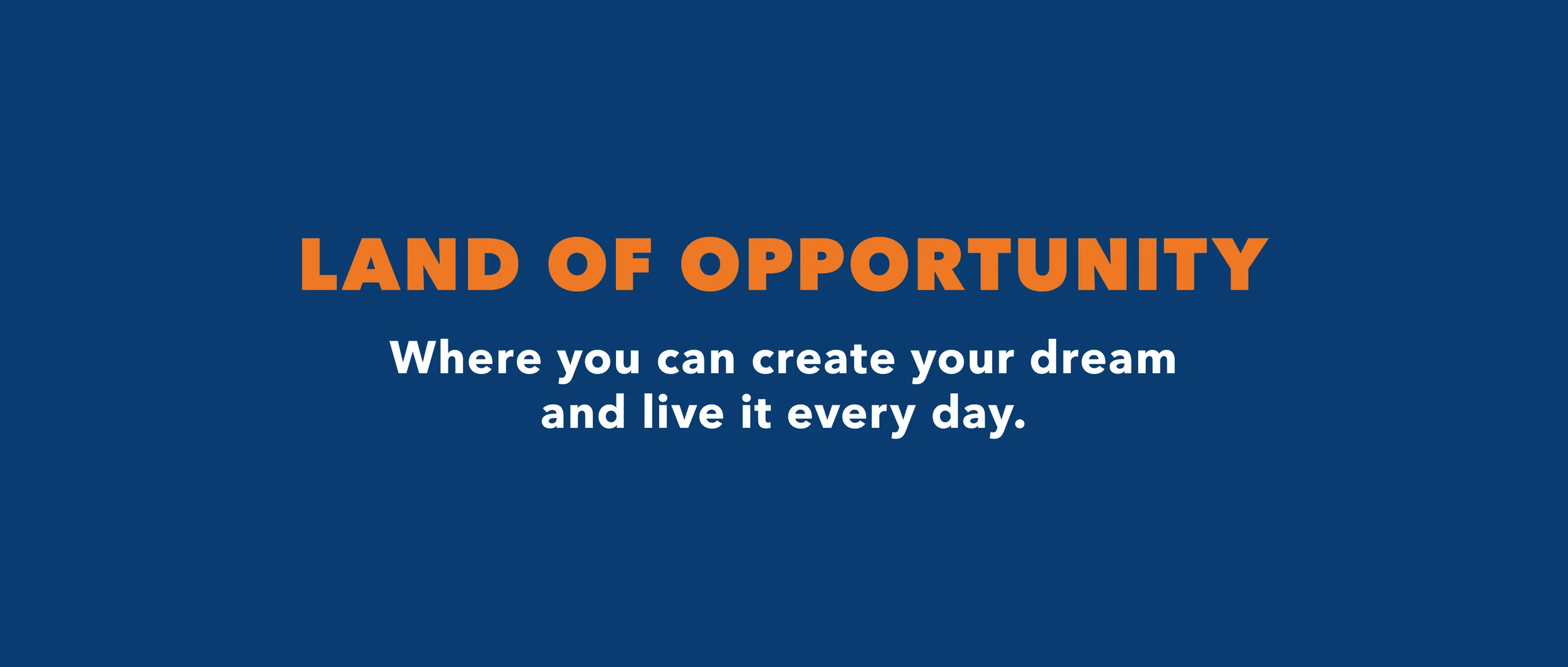 LAND OF OPPORTUNITY

Where you can create your dream and live it every day.